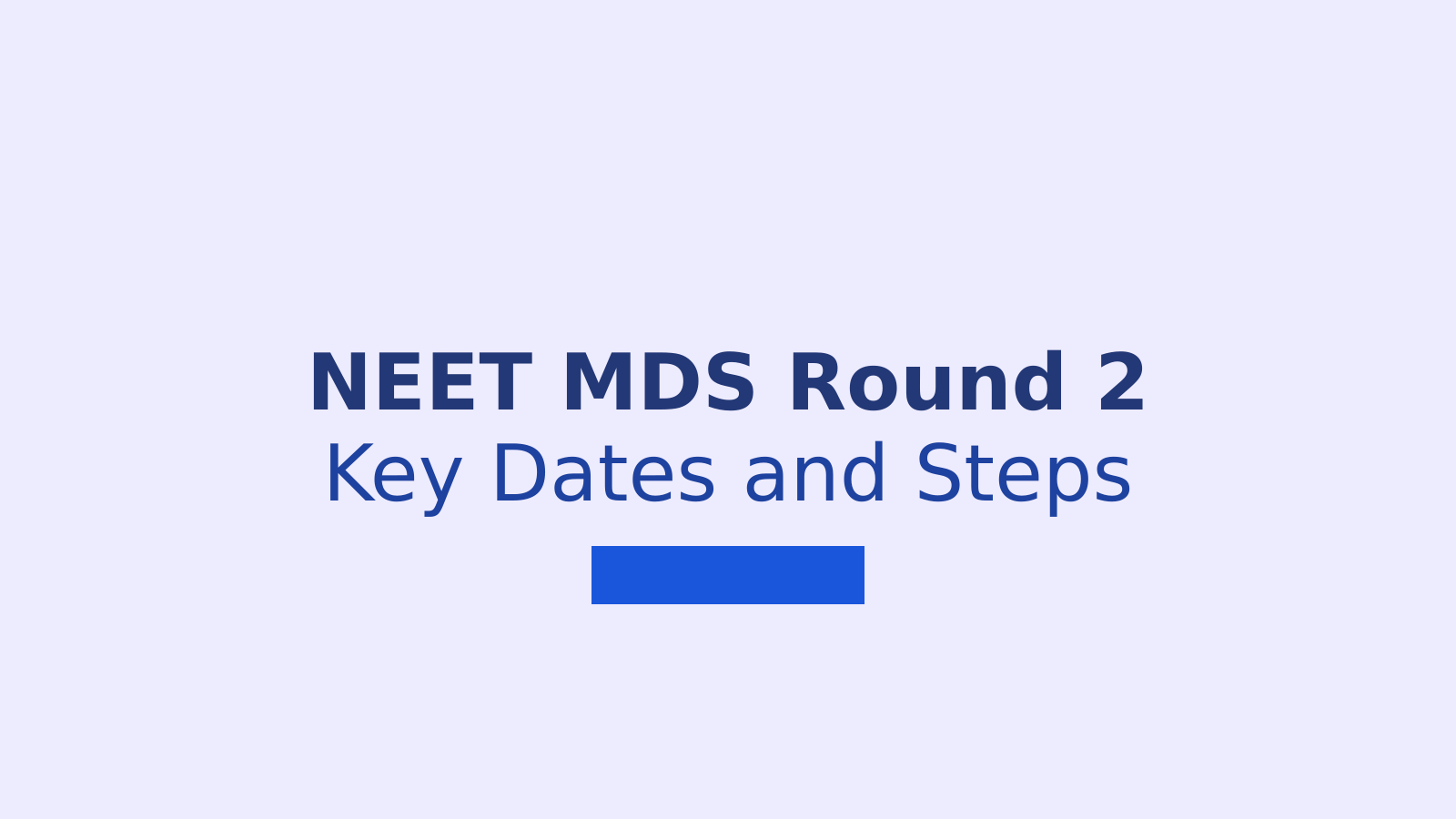 NEET MDS Round 2
Key Dates and Steps